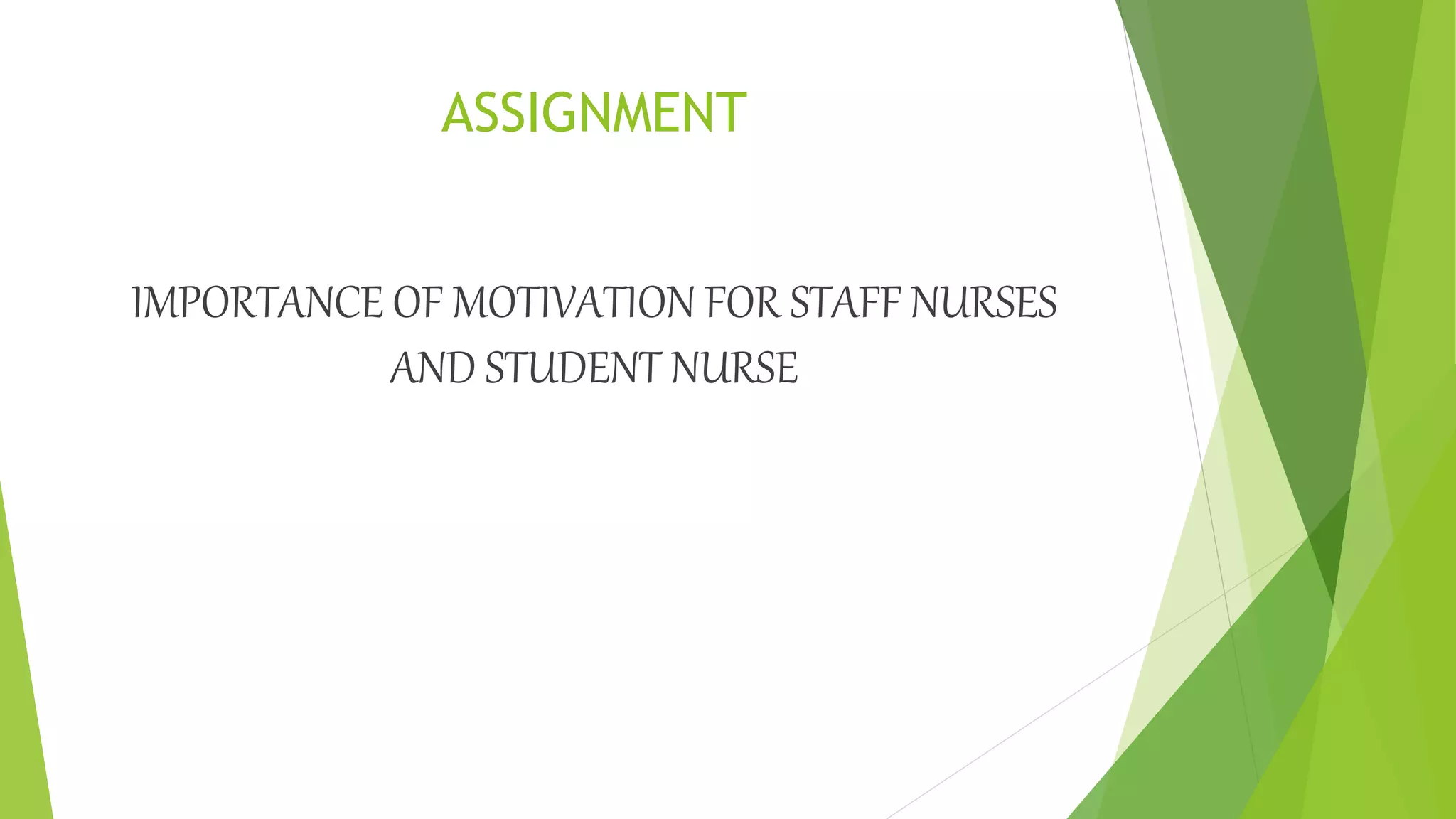 ASSIGNMENT

IMPORTANCE OF MOTIVATION FOR STAFF NURSES AND STUDENT NURSE